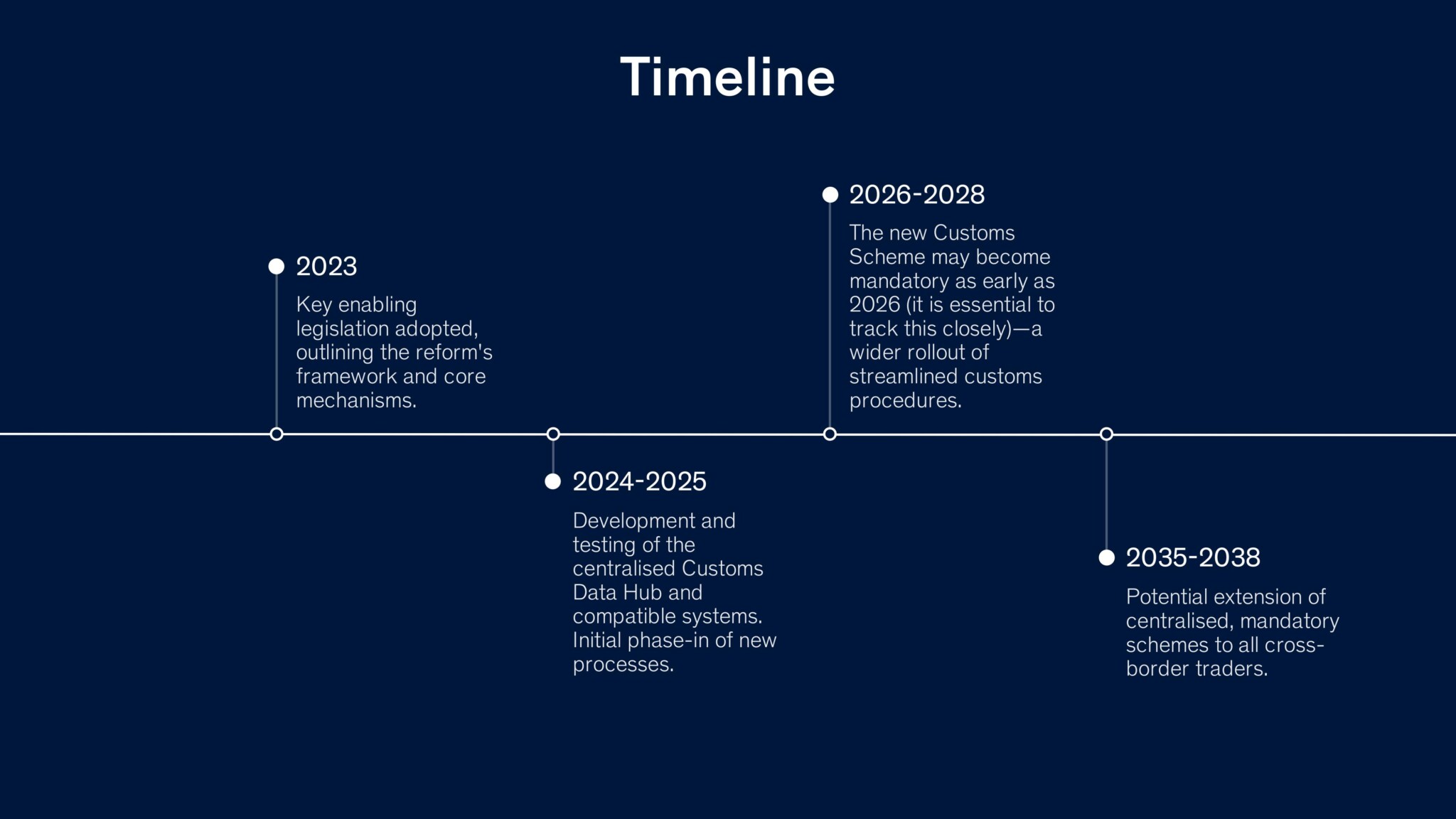 Timeline

2023

Key enabling legislation adopted, outlining the reform's framework and core mechanisms.

2024-2025

Development and testing of the centralised Customs Data Hub and compatible systems. Initial phase-in of new processes.

2026-2028

The new Customs Scheme may become mandatory as early as 2026 (it is essential to track this closely)—a wider rollout of streamlined customs procedures.

2035-2038

Potential extension of centralised, mandatory schemes to all cross-border traders.